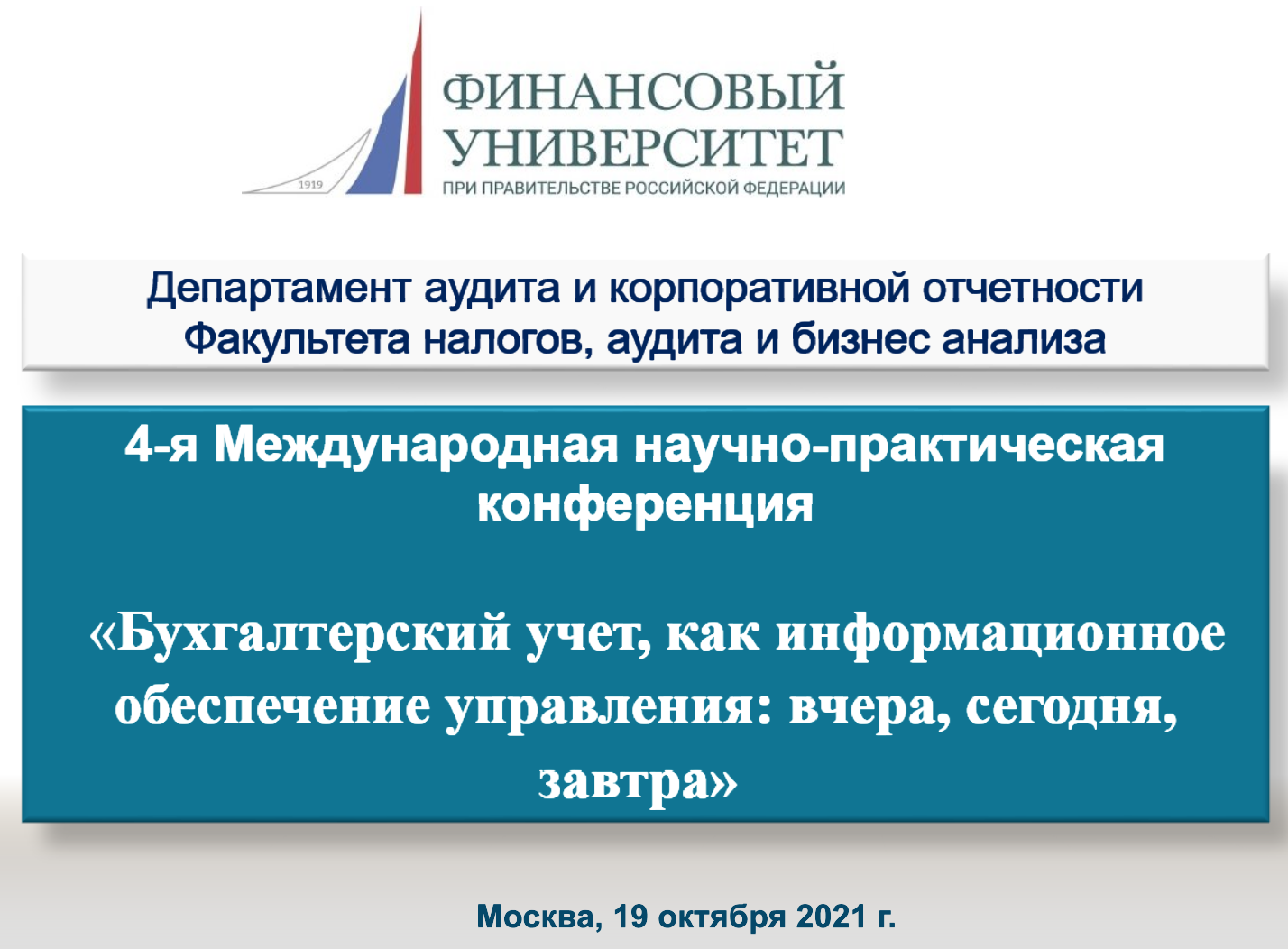 1919

ФИНАНСОВЫЙ УНИВЕРСИТЕТ
ПРИ ПРАВИТЕЛЬСТВЕ РОССИЙСКОЙ ФЕДЕРАЦИИ

Департамент аудита и корпоративной отчетности
Факультета налогов, аудита и бизнес анализа

4-я Международная научно-практическая конференция

«Бухгалтерский учет, как информационное обеспечение управления: вчера, сегодня, завтра»

Москва, 19 октября 2021 г.